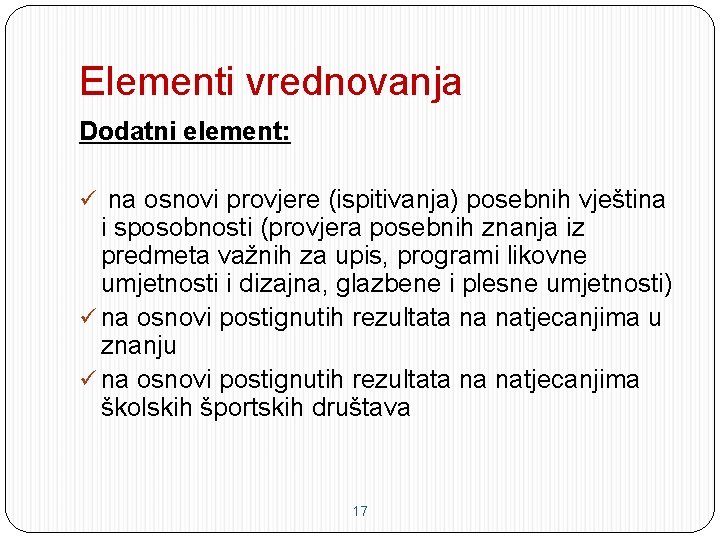 Elementi vrednovanja

Dodatni element:

✓ na osnovi provjere (ispitivanja) posebnih vještina i sposobnosti (provjera posebnih znanja iz predmeta važnih za upis, programi likovne umjetnosti i dizajna, glazbene i plesne umjetnosti)

✓ na osnovi postignutih rezultata na natjecanjima u znanju

✓ na osnovi postignutih rezultata na natjecanjima školskih športskih društava

17